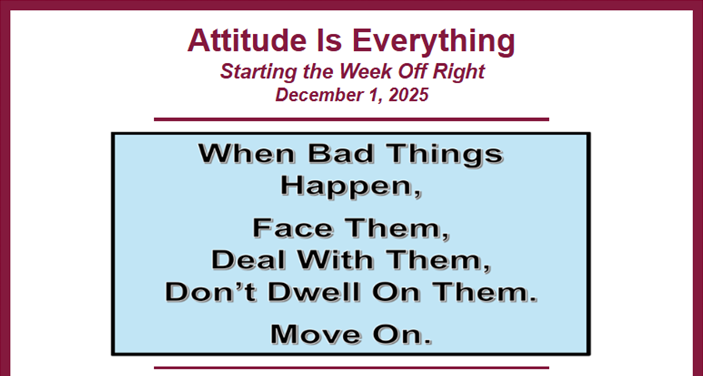 Attitude Is Everything
Starting the Week Off Right
December 1, 2025

When Bad Things Happen,

Face Them,
Deal With Them,
Don't Dwell On Them.

Move On.